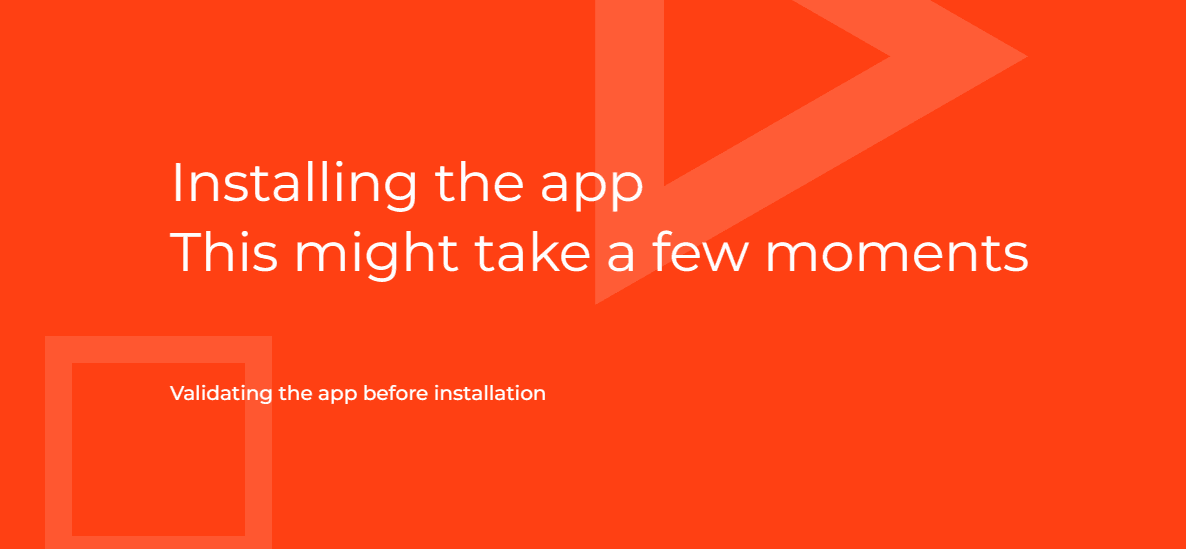 Installing the app
This might take a few moments

Validating the app before installation